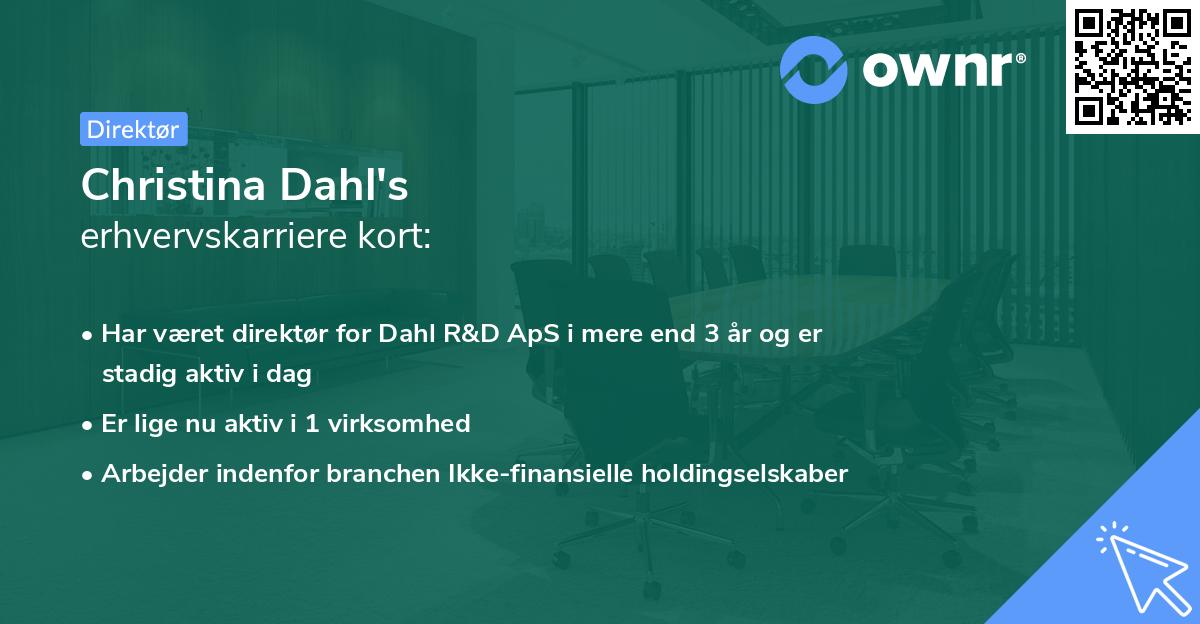 ownr®

Direktør

Christina Dahl's
erhvervskarriere kort:

• Har været direktør for Dahl R&D ApS i mere end 3 år og er stadig aktiv i dag
• Er lige nu aktiv i 1 virksomhed
• Arbejder indenfor branchen Ikke-finansielle holdingselskaber